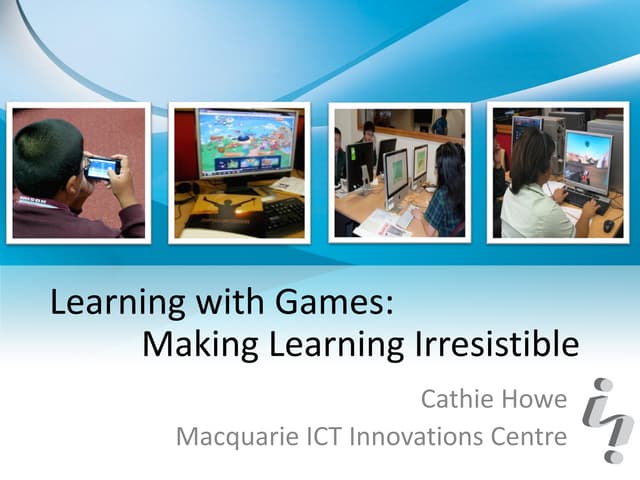 Learning with Games:
Making Learning Irresistible

Cathie Howe
Macquarie ICT Innovations Centre